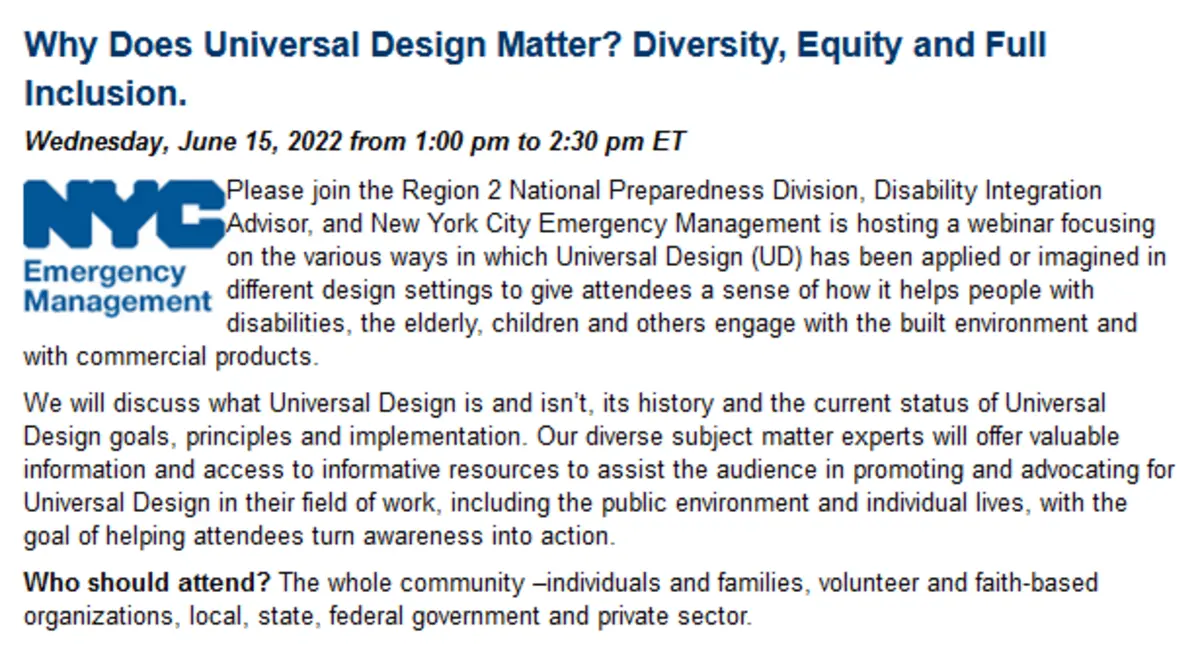 Why Does Universal Design Matter? Diversity, Equity and Full Inclusion.

Wednesday, June 15, 2022 from 1:00 pm to 2:30 pm ET

NYC Emergency Management

Please join the Region 2 National Preparedness Division, Disability Integration Advisor, and New York City Emergency Management is hosting a webinar focusing on the various ways in which Universal Design (UD) has been applied or imagined in different design settings to give attendees a sense of how it helps people with disabilities, the elderly, children and others engage with the built environment and with commercial products.

We will discuss what Universal Design is and isn't, its history and the current status of Universal Design goals, principles and implementation. Our diverse subject matter experts will offer valuable information and access to informative resources to assist the audience in promoting and advocating for Universal Design in their field of work, including the public environment and individual lives, with the goal of helping attendees turn awareness into action.

Who should attend? The whole community –individuals and families, volunteer and faith-based organizations, local, state, federal government and private sector.